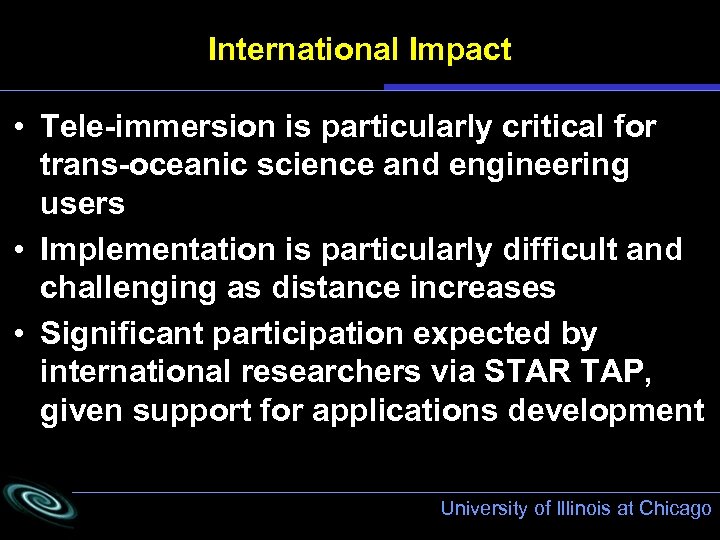 International Impact

• Tele-immersion is particularly critical for trans-oceanic science and engineering users

• Implementation is particularly difficult and challenging as distance increases

• Significant participation expected by international researchers via STAR TAP, given support for applications development

University of Illinois at Chicago